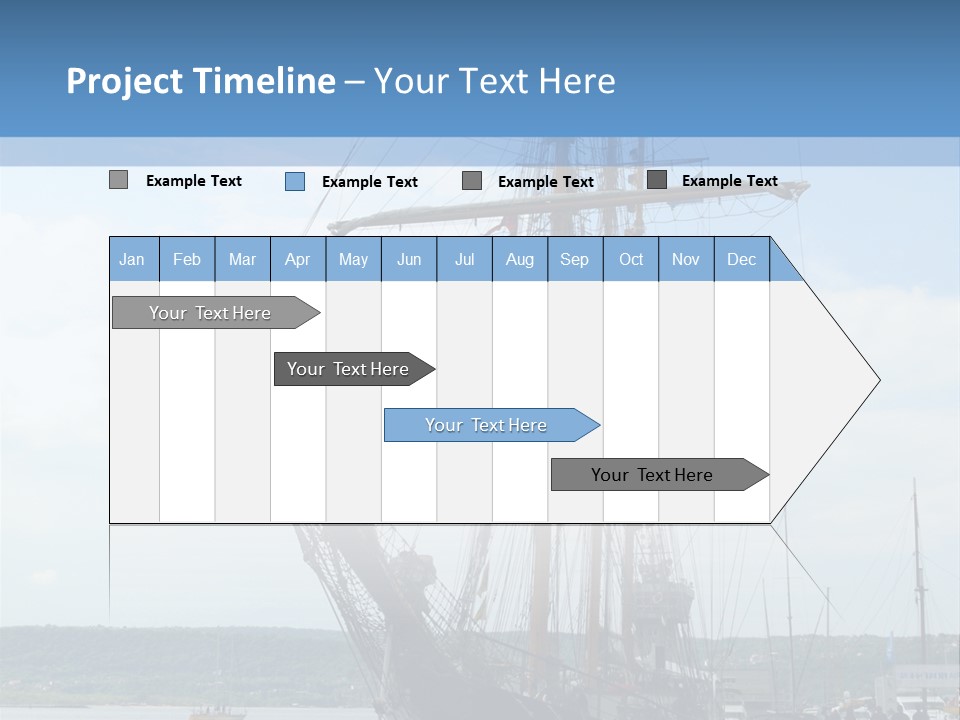 Project Timeline – Your Text Here

Example Text
Example Text
Example Text
Example Text

| Jan | Feb | Mar | Apr | May | Jun | Jul | Aug | Sep | Oct | Nov | Dec |
|---|---|---|---|---|---|---|---|---|---|---|---|

Your Text Here
Your Text Here
Your Text Here
Your Text Here